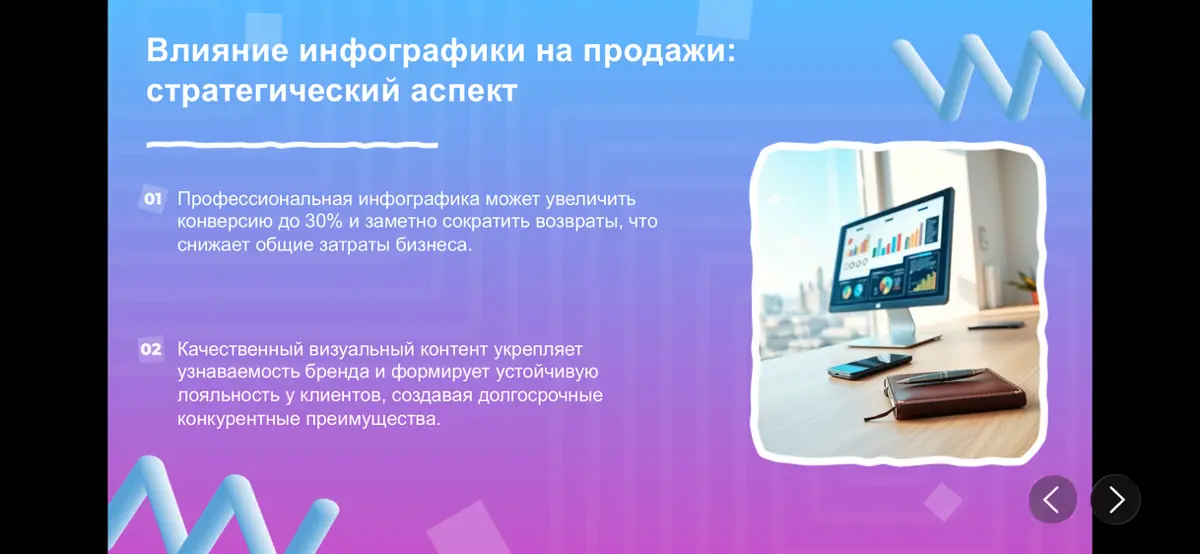 Влияние инфографики на продажи: стратегический аспект

01 Профессиональная инфографика может увеличить конверсию до 30% и заметно сократить возвраты, что снижает общие затраты бизнеса.

02 Качественный визуальный контент укрепляет узнаваемость бренда и формирует устойчивую лояльность у клиентов, создавая долгосрочные конкурентные преимущества.